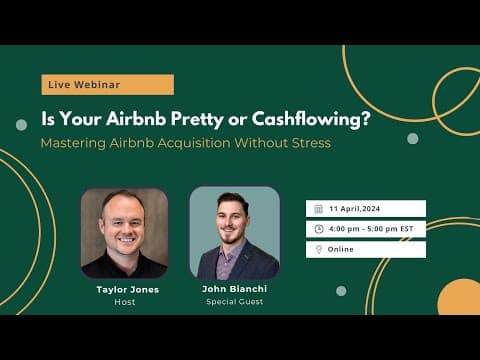 Live Webinar

Is Your Airbnb Pretty or Cashflowing?

Mastering Airbnb Acquisition Without Stress

Taylor Jones
Host

John Bianchi
Special Guest

11 April,2024

4:00 pm - 5:00 pm EST

Online